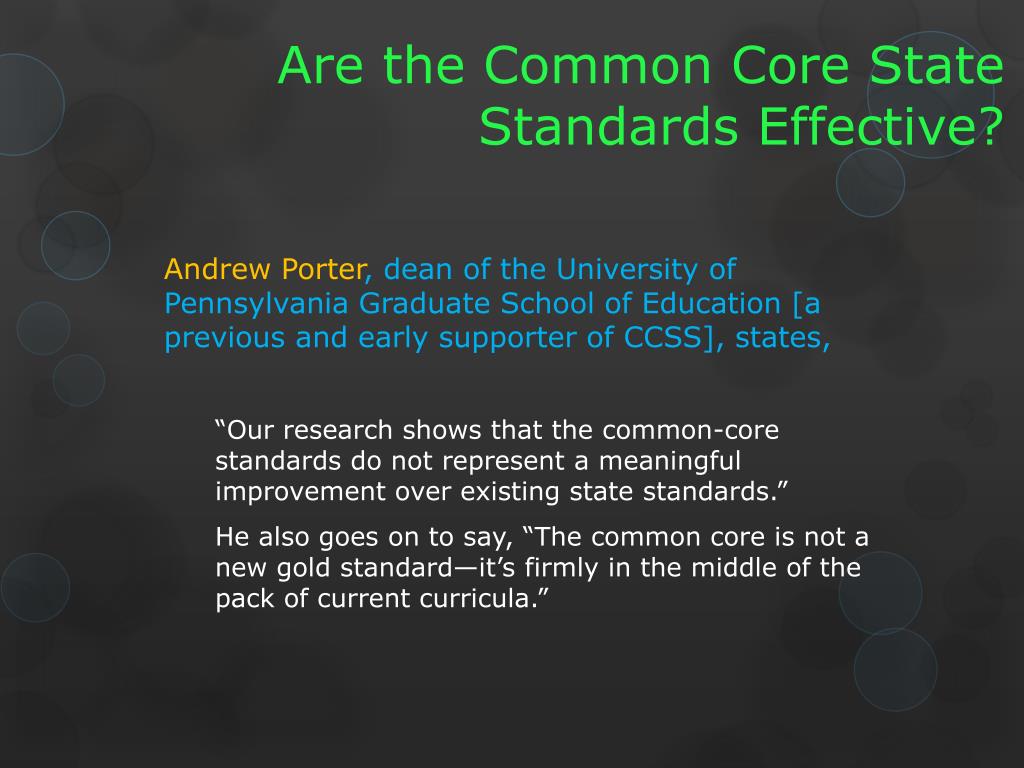 Are the Common Core State Standards Effective?

Andrew Porter, dean of the University of Pennsylvania Graduate School of Education [a previous and early supporter of CCSS], states,

“Our research shows that the common-core standards do not represent a meaningful improvement over existing state standards.”

He also goes on to say, “The common core is not a new gold standard—it’s firmly in the middle of the pack of current curricula.”